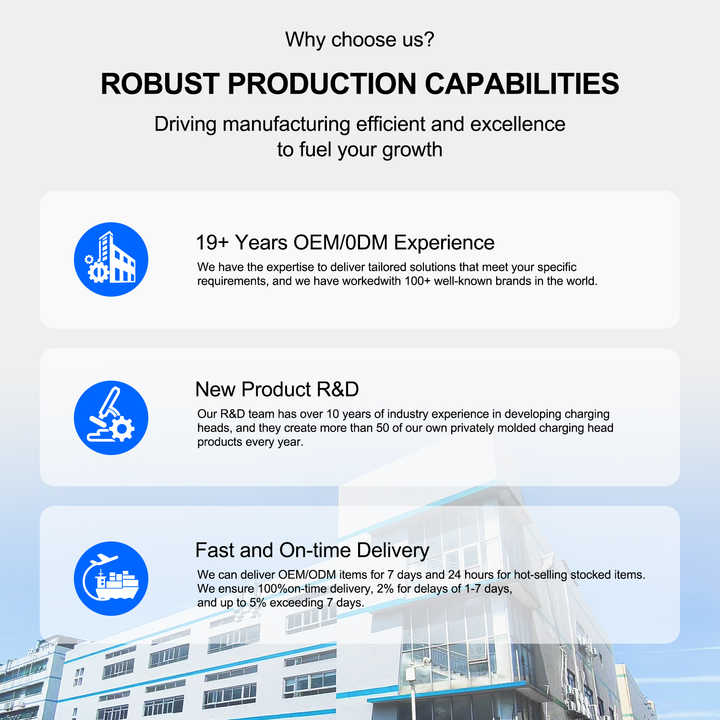 Why choose us?

ROBUST PRODUCTION CAPABILITIES

Driving manufacturing efficient and excellence to fuel your growth

19+ Years OEM/0DM Experience

We have the expertise to deliver tailored solutions that meet your specific requirements, and we have workedwith 100+ well-known brands in the world.

New Product R&D

Our R&D team has over 10 years of industry experience in developing charging heads, and they create more than 50 of our own privately molded charging head products every year.

Fast and On-time Delivery

We can deliver OEM/ODM items for 7 days and 24 hours for hot-selling stocked items. We ensure 100%on-time delivery, 2% for delays of 1-7 days, and up to 5% exceeding 7 days.